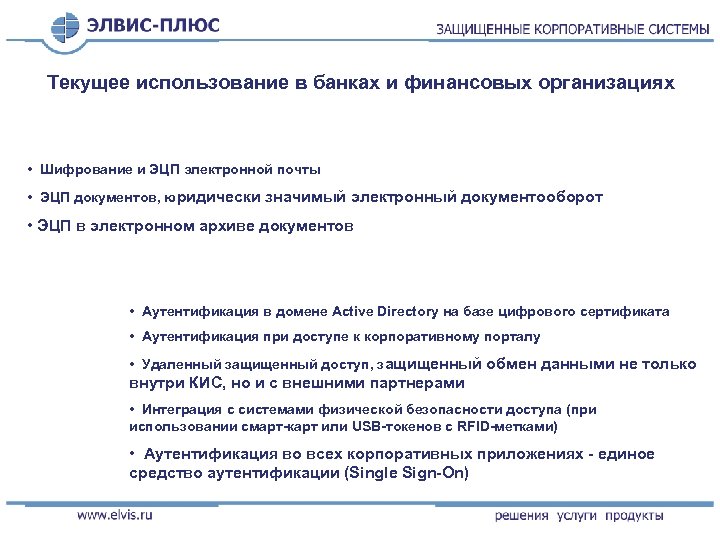 ЭЛВИС-ПЛЮС

ЗАЩИЩЕННЫЕ КОРПОРАТИВНЫЕ СИСТЕМЫ

Текущее использование в банках и финансовых организациях

• Шифрование и ЭЦП электронной почты

• ЭЦП документов, юридически значимый электронный документооборот

• ЭЦП в электронном архиве документов

• Аутентификация в домене Active Directory на базе цифрового сертификата

• Аутентификация при доступе к корпоративному порталу

• Удаленный защищенный доступ, защищенный обмен данными не только внутри КИС, но и с внешними партнерами

• Интеграция с системами физической безопасности доступа (при использовании смарт-карт или USB-токенов с RFID-метками)

• Аутентификация во всех корпоративных приложениях - единое средство аутентификации (Single Sign-On)

www.elvis.ru

решения услуги продукты